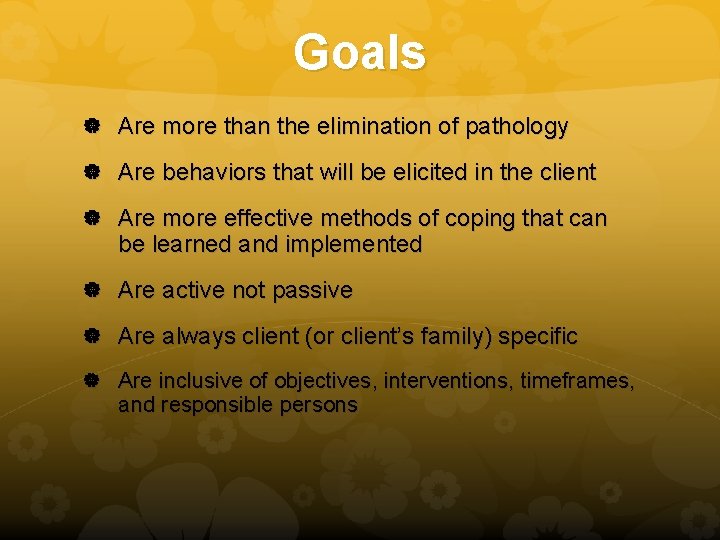 Goals

- Are more than the elimination of pathology
- Are behaviors that will be elicited in the client
- Are more effective methods of coping that can be learned and implemented
- Are active not passive
- Are always client (or client's family) specific
- Are inclusive of objectives, interventions, timeframes, and responsible persons